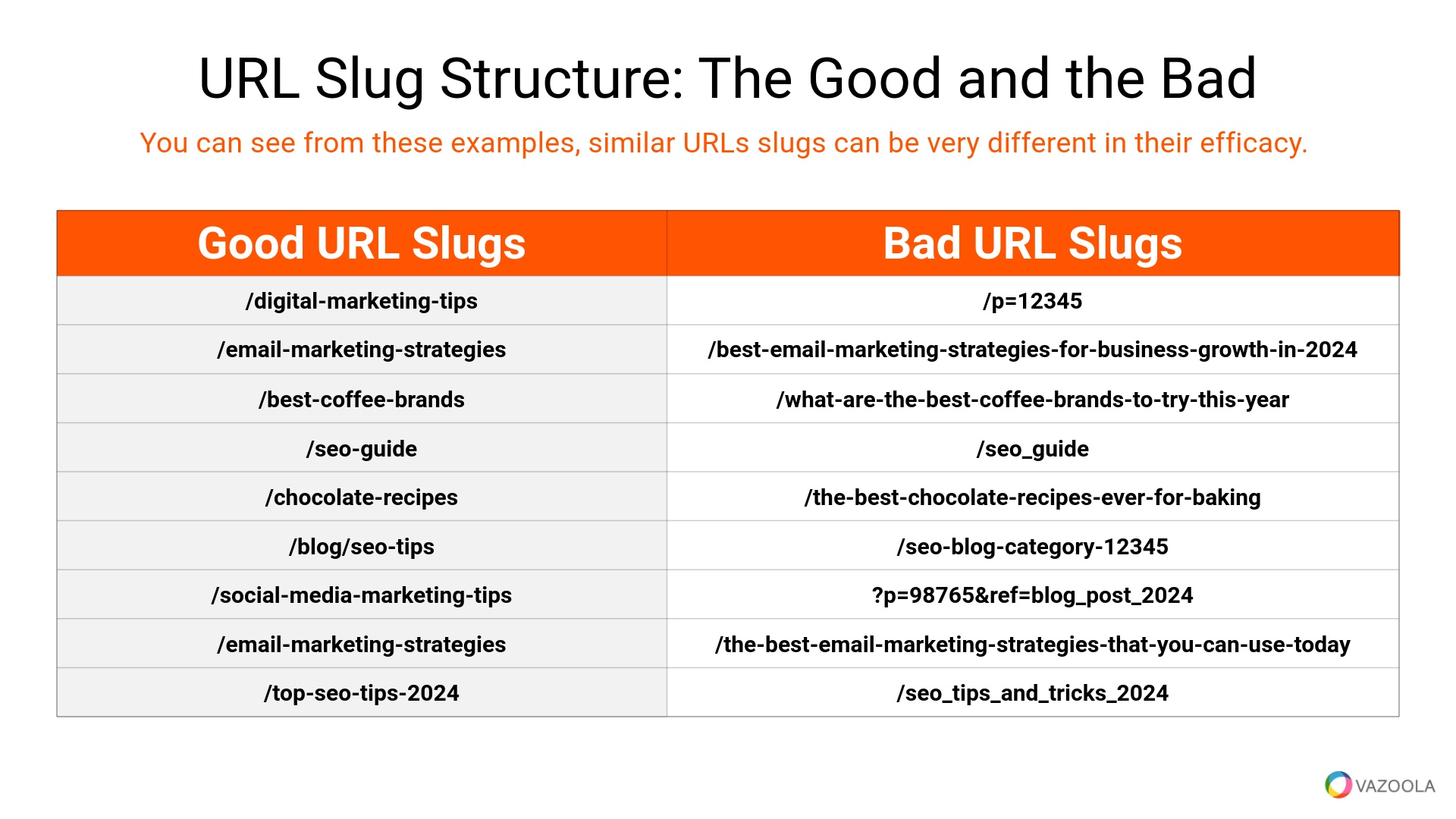 URL Slug Structure: The Good and the Bad

You can see from these examples, similar URLs slugs can be very different in their efficacy.

| Good URL Slugs | Bad URL Slugs |
|---|---|
| /digital-marketing-tips | /p=12345 |
| /email-marketing-strategies | /best-email-marketing-strategies-for-business-growth-in-2024 |
| /best-coffee-brands | /what-are-the-best-coffee-brands-to-try-this-year |
| /seo-guide | /seo_guide |
| /chocolate-recipes | /the-best-chocolate-recipes-ever-for-baking |
| /blog/seo-tips | /seo-blog-category-12345 |
| /social-media-marketing-tips | ?p=98765&ref=blog_post_2024 |
| /email-marketing-strategies | /the-best-email-marketing-strategies-that-you-can-use-today |
| /top-seo-tips-2024 | /seo_tips_and_tricks_2024 |

VAZOOLA